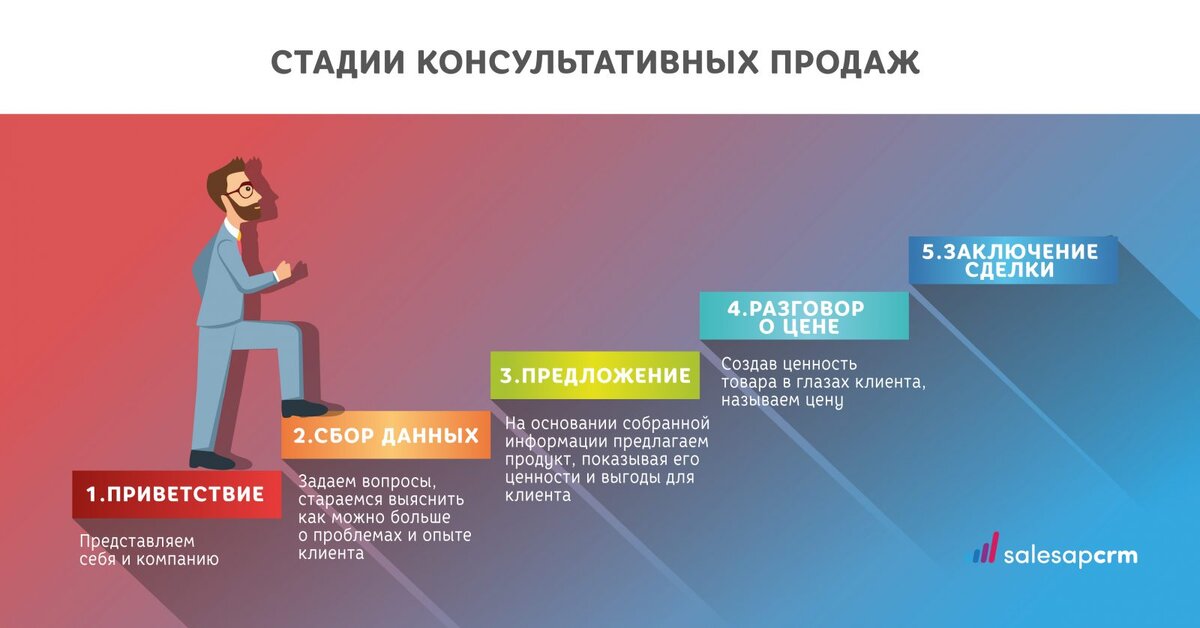 СТАДИИ КОНСУЛЬТАТИВНЫХ ПРОДАЖ

1.ПРИВЕТСТВИЕ

Представляем себя и компанию

2.СБОР ДАННЫХ

Задаем вопросы, стараемся выяснить как можно больше о проблемах и опыте клиента

3.ПРЕДЛОЖЕНИЕ

На основании собранной информации предлагаем продукт, показывая его ценности и выгоды для клиента

4.РАЗГОВОР О ЦЕНЕ

Создав ценность товара в глазах клиента, называем цену

5.ЗАКЛЮЧЕНИЕ СДЕЛКИ

salesapcrm